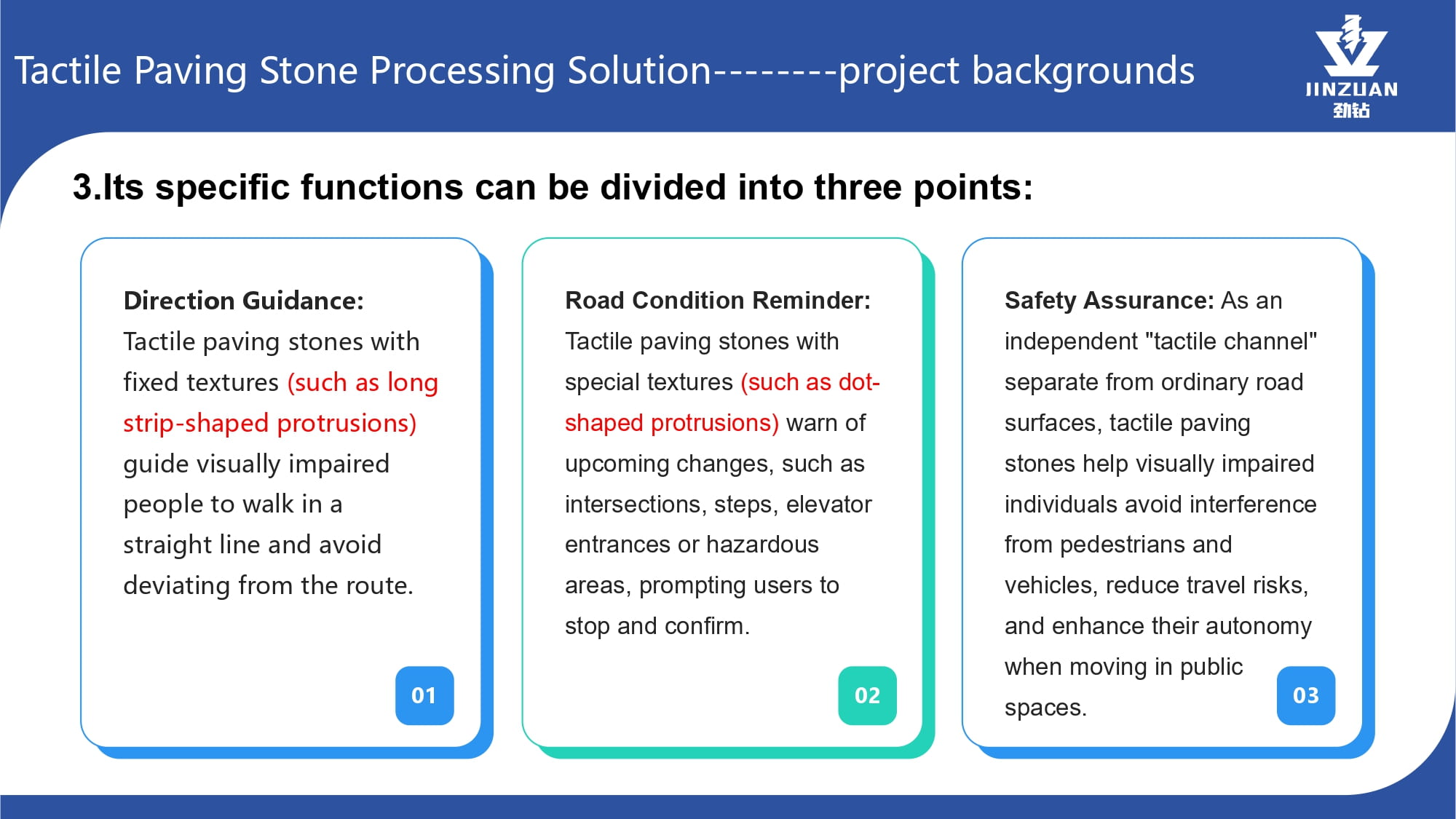 Tactile Paving Stone Processing Solution--------project backgrounds

JINZUAN
劲钻

3.Its specific functions can be divided into three points:

Direction Guidance: Tactile paving stones with fixed textures (such as long strip-shaped protrusions) guide visually impaired people to walk in a straight line and avoid deviating from the route.

01

Road Condition Reminder: Tactile paving stones with special textures (such as dot-shaped protrusions) warn of upcoming changes, such as intersections, steps, elevator entrances or hazardous areas, prompting users to stop and confirm.

02

Safety Assurance: As an independent "tactile channel" separate from ordinary road surfaces, tactile paving stones help visually impaired individuals avoid interference from pedestrians and vehicles, reduce travel risks, and enhance their autonomy when moving in public spaces.

03